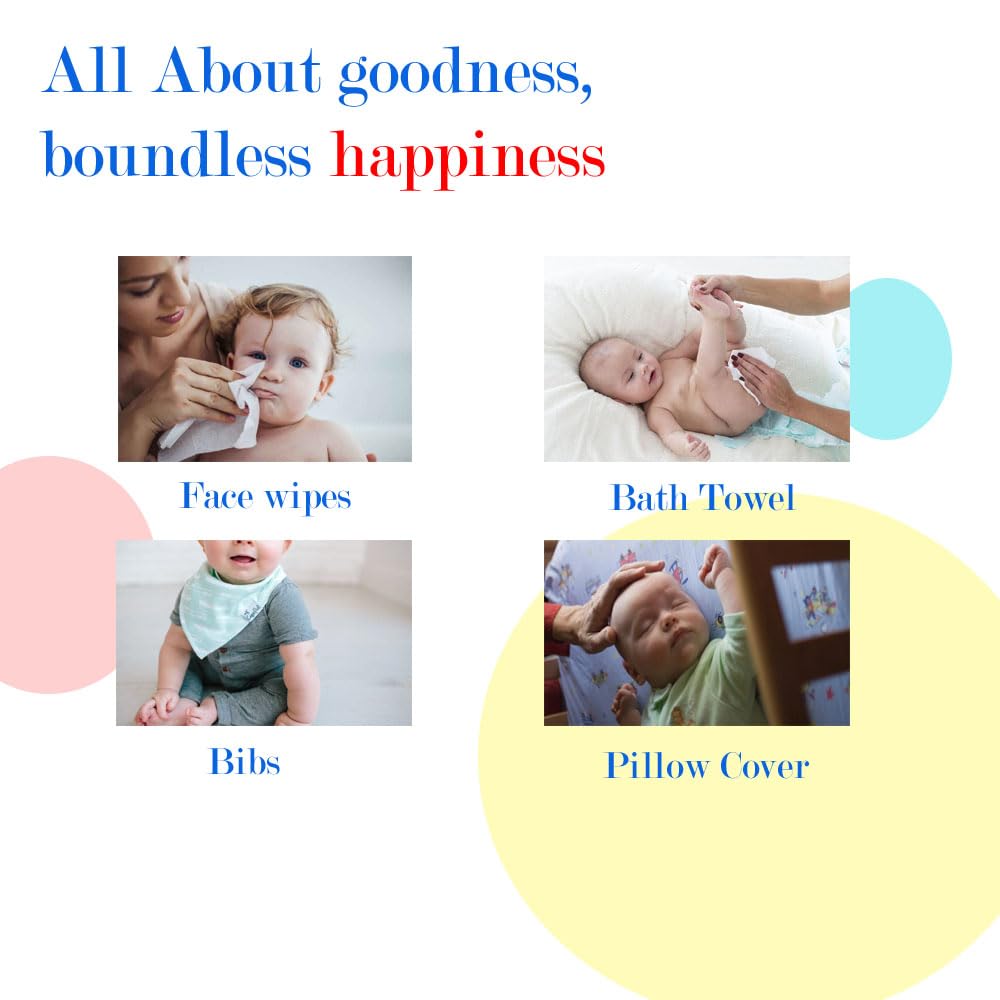 All About goodness, boundless happiness

Face wipes

Bath Towel

Bibs

Pillow Cover